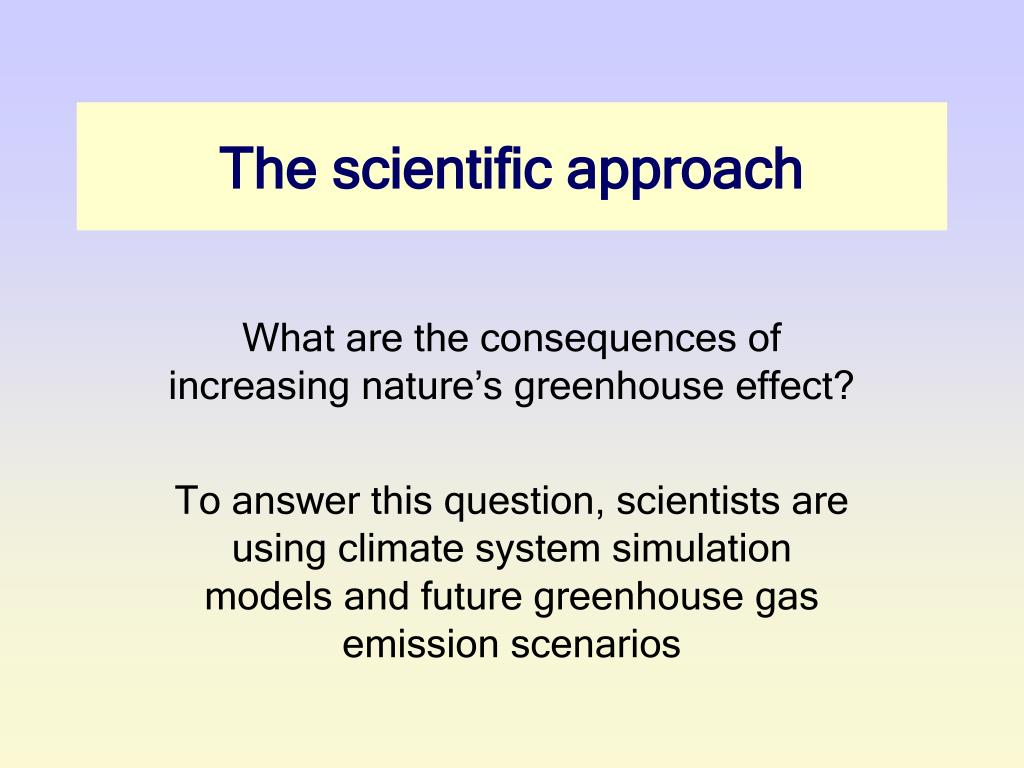 The scientific approach

What are the consequences of increasing nature’s greenhouse effect?

To answer this question, scientists are using climate system simulation models and future greenhouse gas emission scenarios